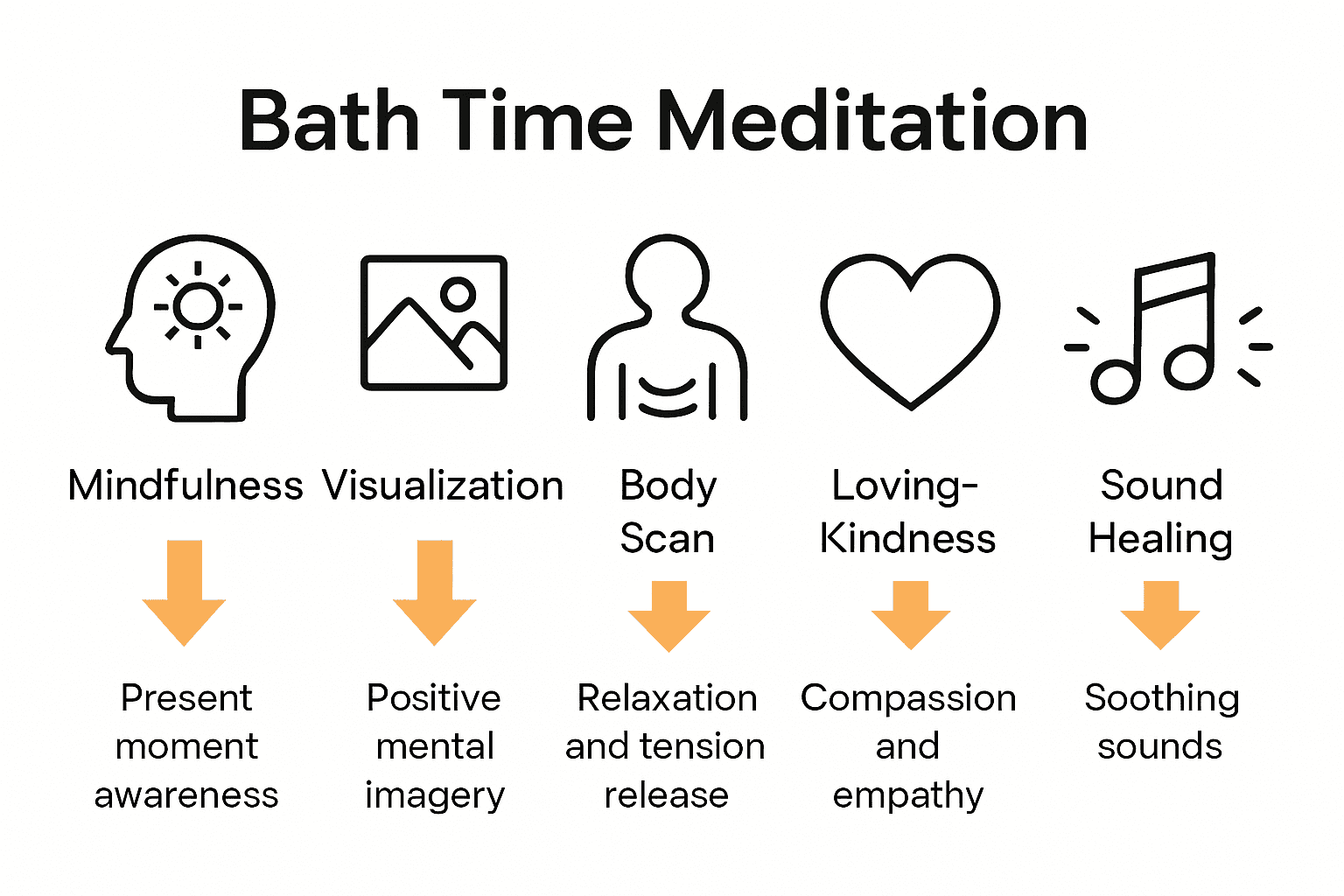 Bath Time Meditation

Mindfulness

Present moment awareness

Visualization

Positive mental imagery

Body Scan

Relaxation and tension release

Loving-Kindness

Compassion and empathy

Sound Healing

Soothing sounds